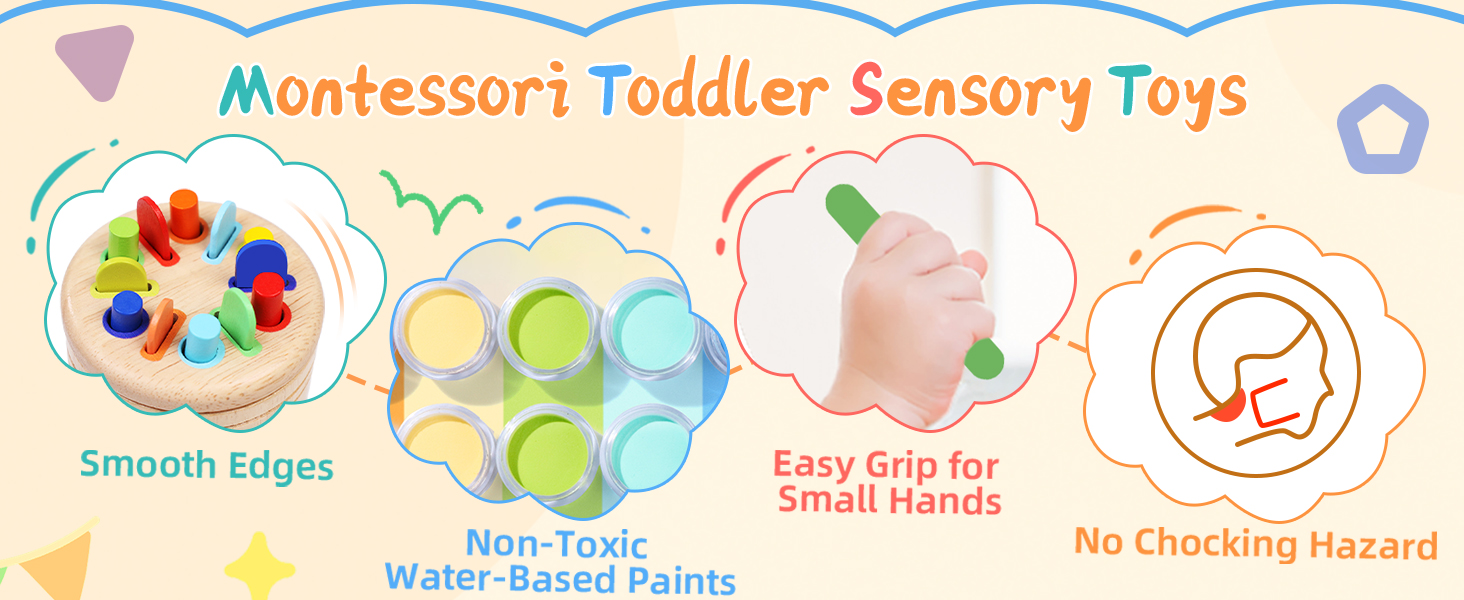 Montessori Toddler Sensory Toys

Smooth Edges

Non-Toxic Water-Based Paints

Easy Grip for Small Hands

No Chocking Hazard